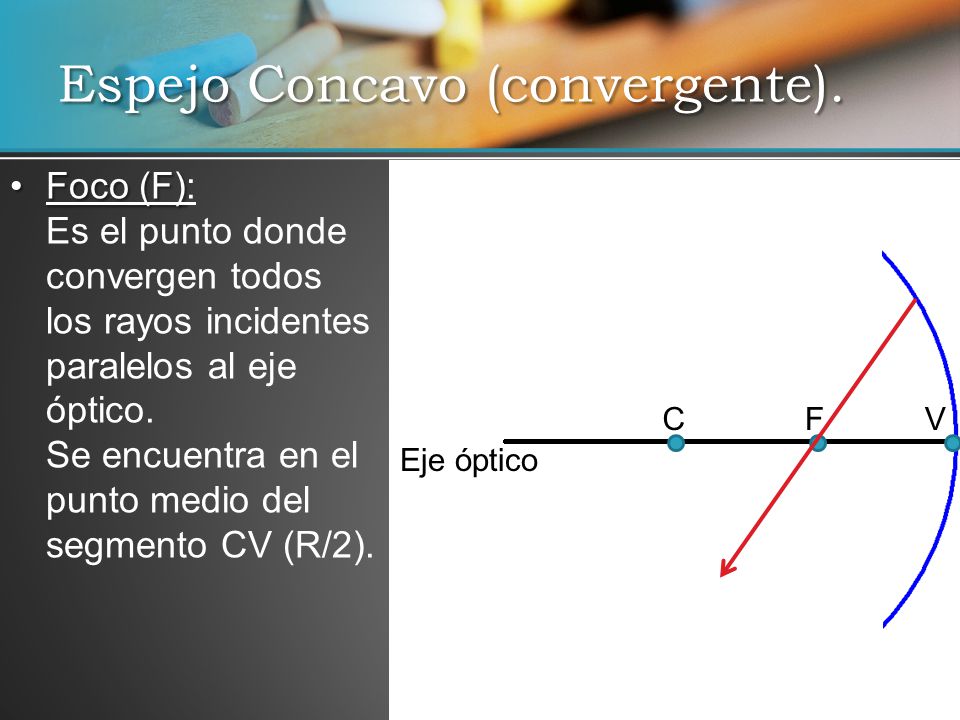 Espejo Concavo (convergente).

• Foco (F):
Es el punto donde convergen todos los rayos incidentes paralelos al eje óptico.
Se encuentra en el punto medio del segmento CV (R/2).

C
F
V
Eje óptico